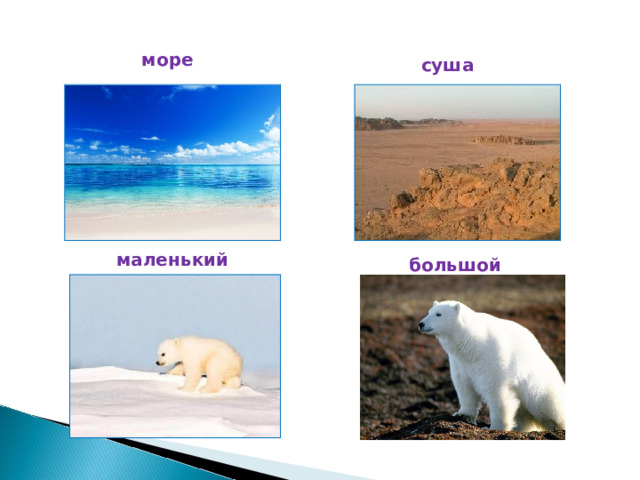 море

суша

маленький

большой